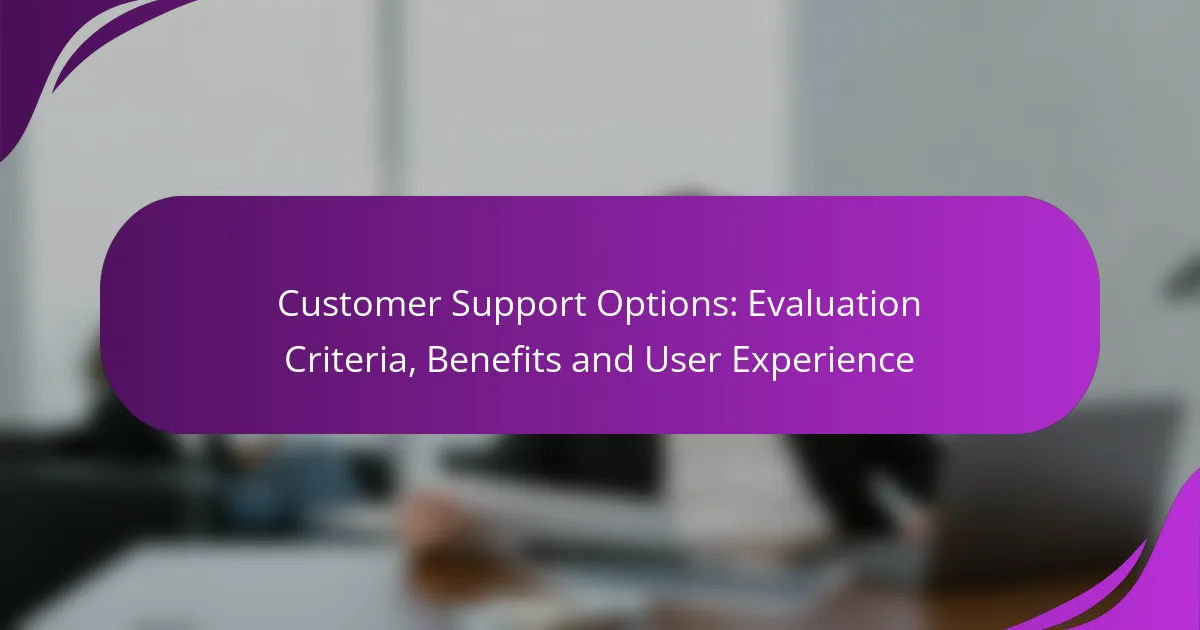 Customer Support Options: Evaluation Criteria, Benefits and User Experience